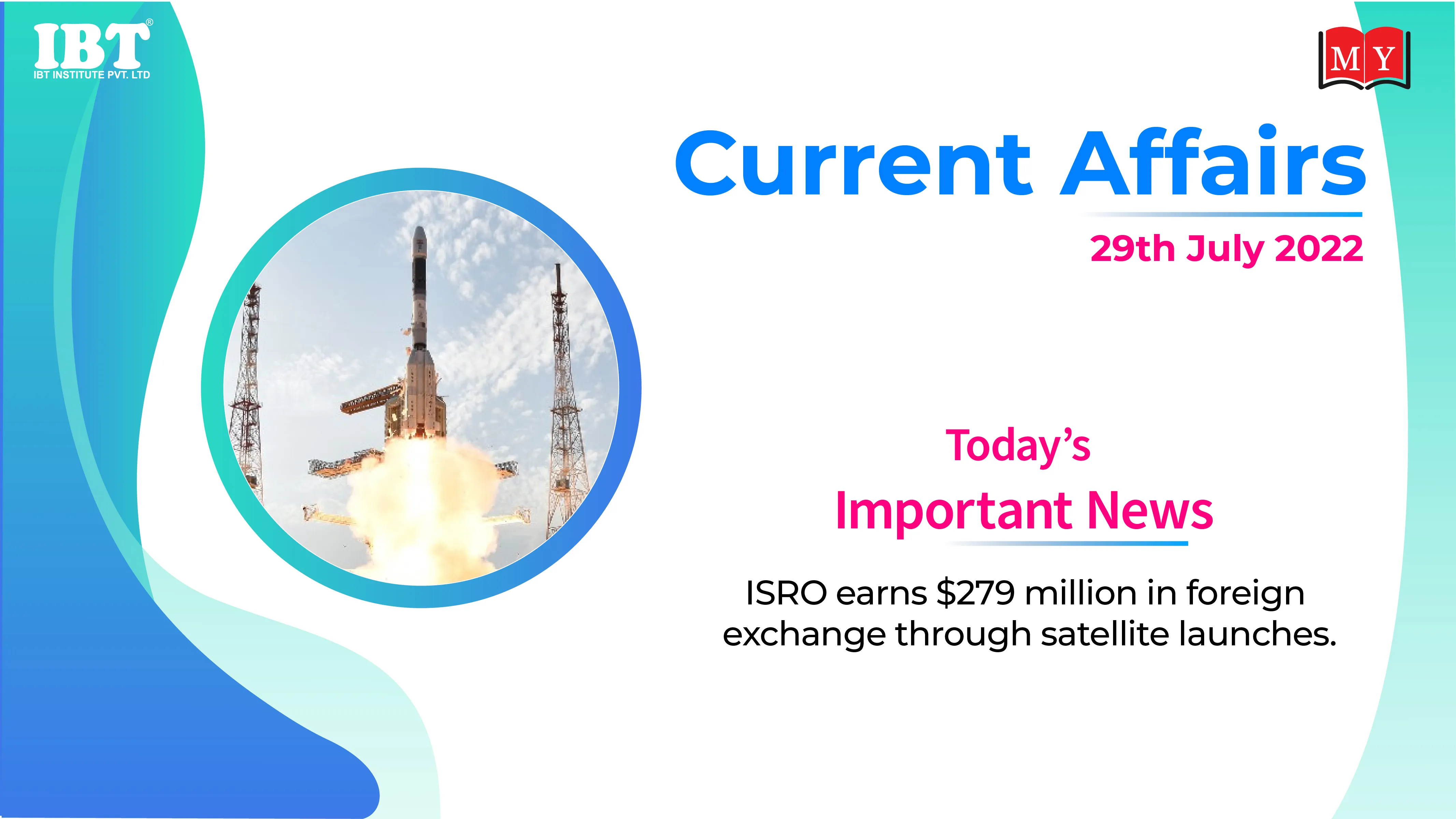 IBT®
IBT INSTITUTE PVT. LTD

MY

Current Affairs

29th July 2022

Today's
Important News

ISRO earns \$279 million in foreign exchange through satellite launches.